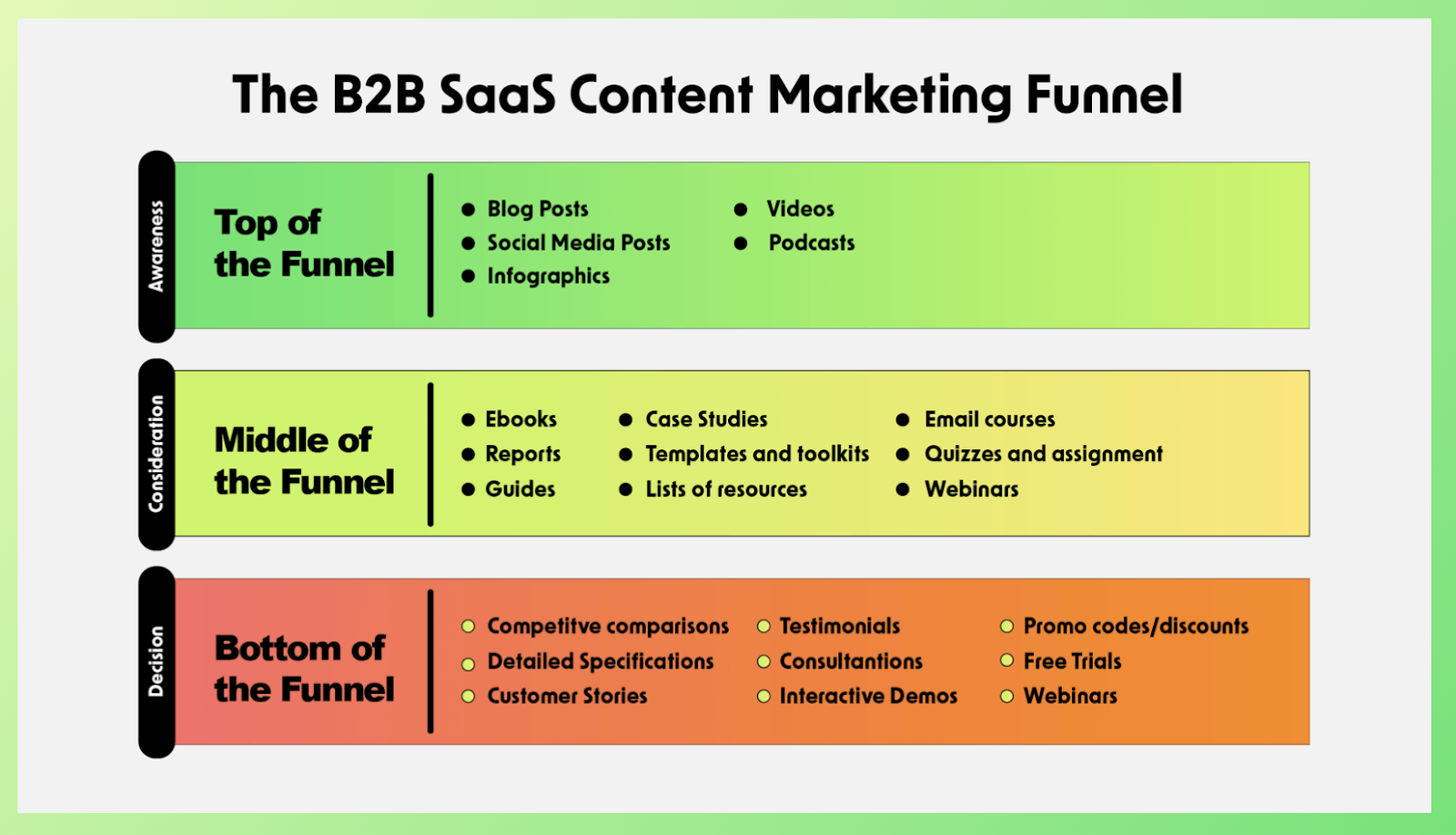 The B2B SaaS Content Marketing Funnel

Awareness

Top of the Funnel

- Blog Posts
- Social Media Posts
- Infographics
- Videos
- Podcasts

Consideration

Middle of the Funnel

- Ebooks
- Reports
- Guides
- Case Studies
- Templates and toolkits
- Lists of resources
- Email courses
- Quizzes and assignment
- Webinars

Decision

Bottom of the Funnel

- Competitve comparisons
- Detailed Specifications
- Customer Stories
- Testimonials
- Consultantions
- Interactive Demos
- Promo codes/discounts
- Free Trials
- Webinars